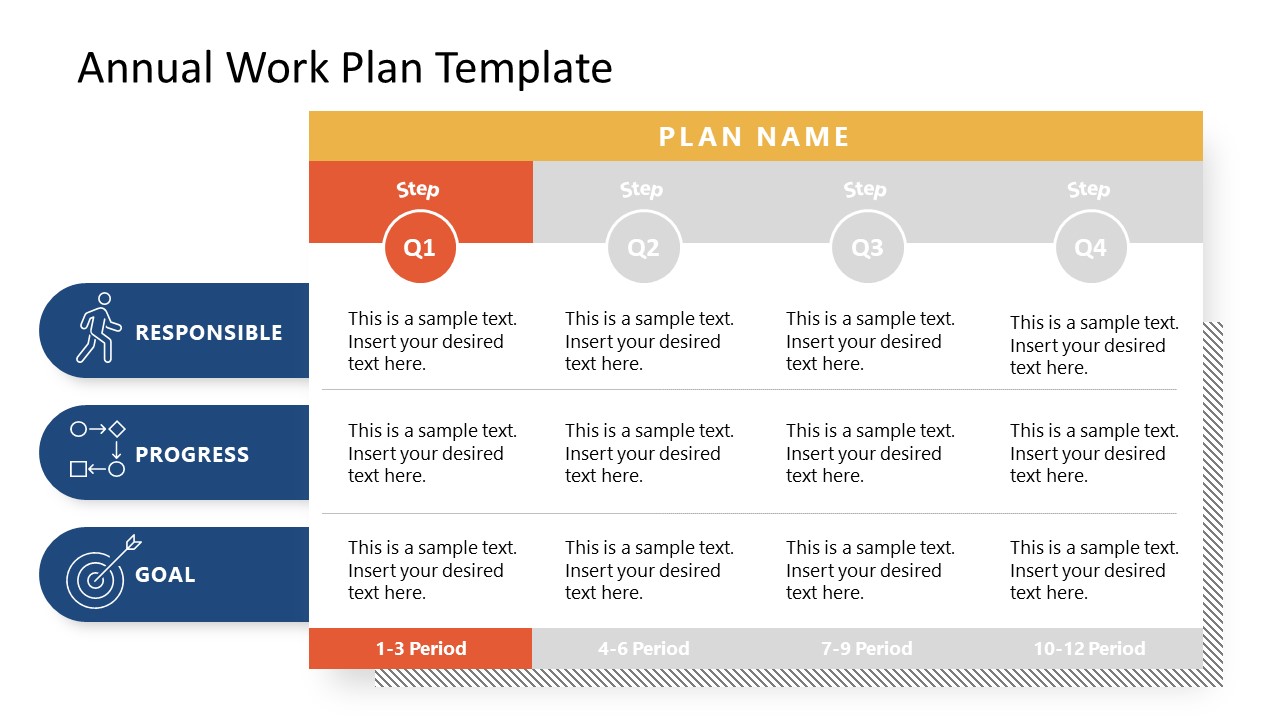 Annual Work Plan Template

PLAN NAME

| | Step Q1 | Step Q2 | Step Q3 | Step Q4 |
|---|---|---|---|---|
| RESPONSIBLE | This is a sample text. Insert your desired text here. | This is a sample text. Insert your desired text here. | This is a sample text. Insert your desired text here. | This is a sample text. Insert your desired text here. |
| PROGRESS | This is a sample text. Insert your desired text here. | This is a sample text. Insert your desired text here. | This is a sample text. Insert your desired text here. | This is a sample text. Insert your desired text here. |
| GOAL | This is a sample text. Insert your desired text here. | This is a sample text. Insert your desired text here. | This is a sample text. Insert your desired text here. | This is a sample text. Insert your desired text here. |
| | 1-3 Period | 4-6 Period | 7-9 Period | 10-12 Period |